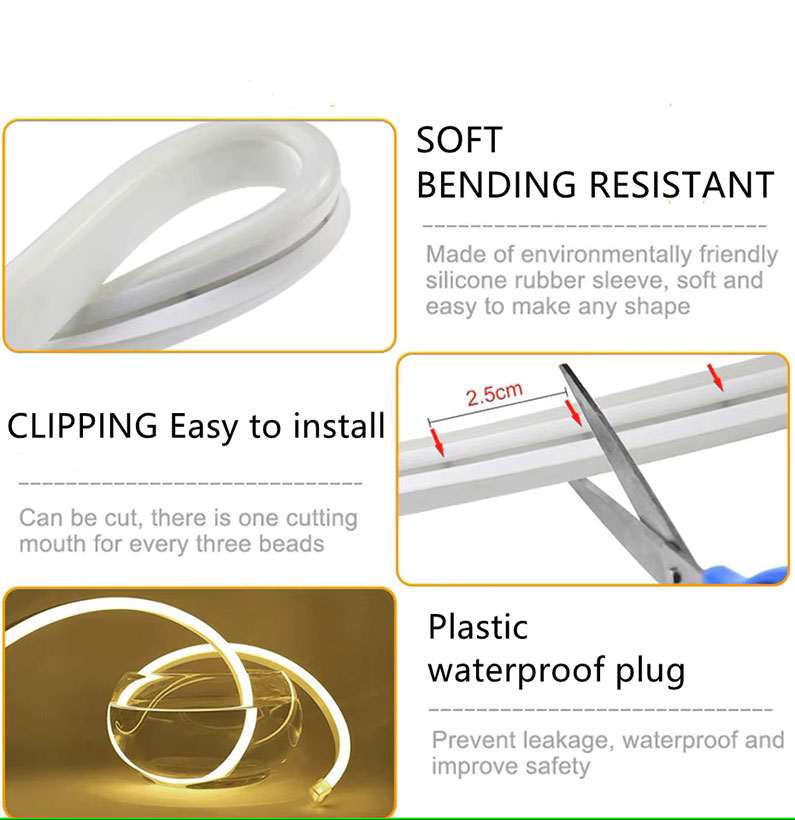 SOFT
BENDING RESISTANT

Made of environmentally friendly silicone rubber sleeve, soft and easy to make any shape

2.5cm

CLIPPING Easy to install

Can be cut, there is one cutting mouth for every three beads

Plastic
waterproof plug

Prevent leakage, waterproof and improve safety